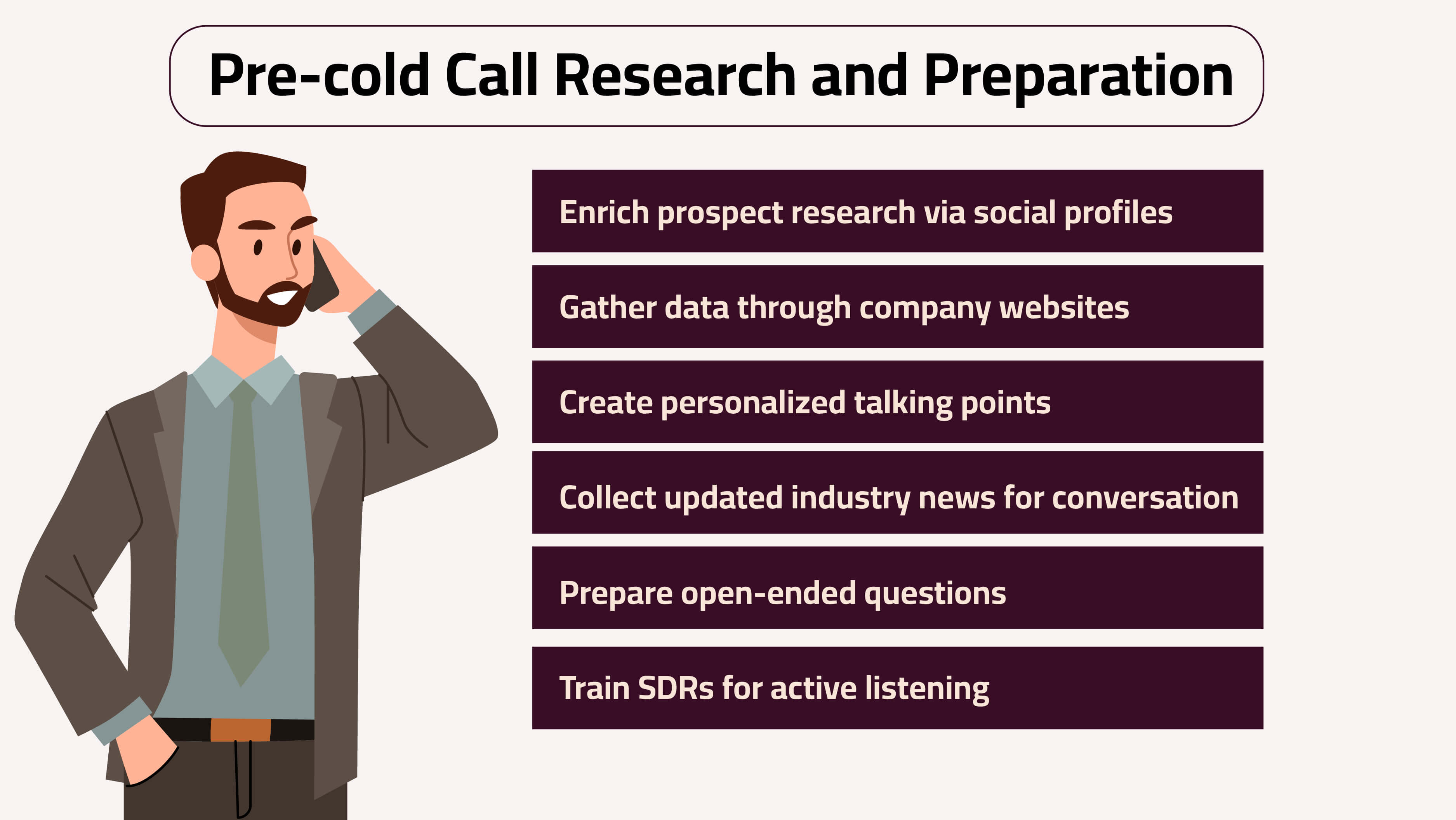 Pre-cold Call Research and Preparation

Enrich prospect research via social profiles

Gather data through company websites

Create personalized talking points

Collect updated industry news for conversation

Prepare open-ended questions

Train SDRs for active listening